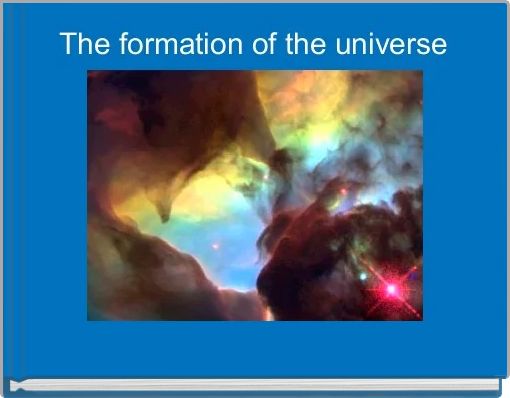 The formation of the universe